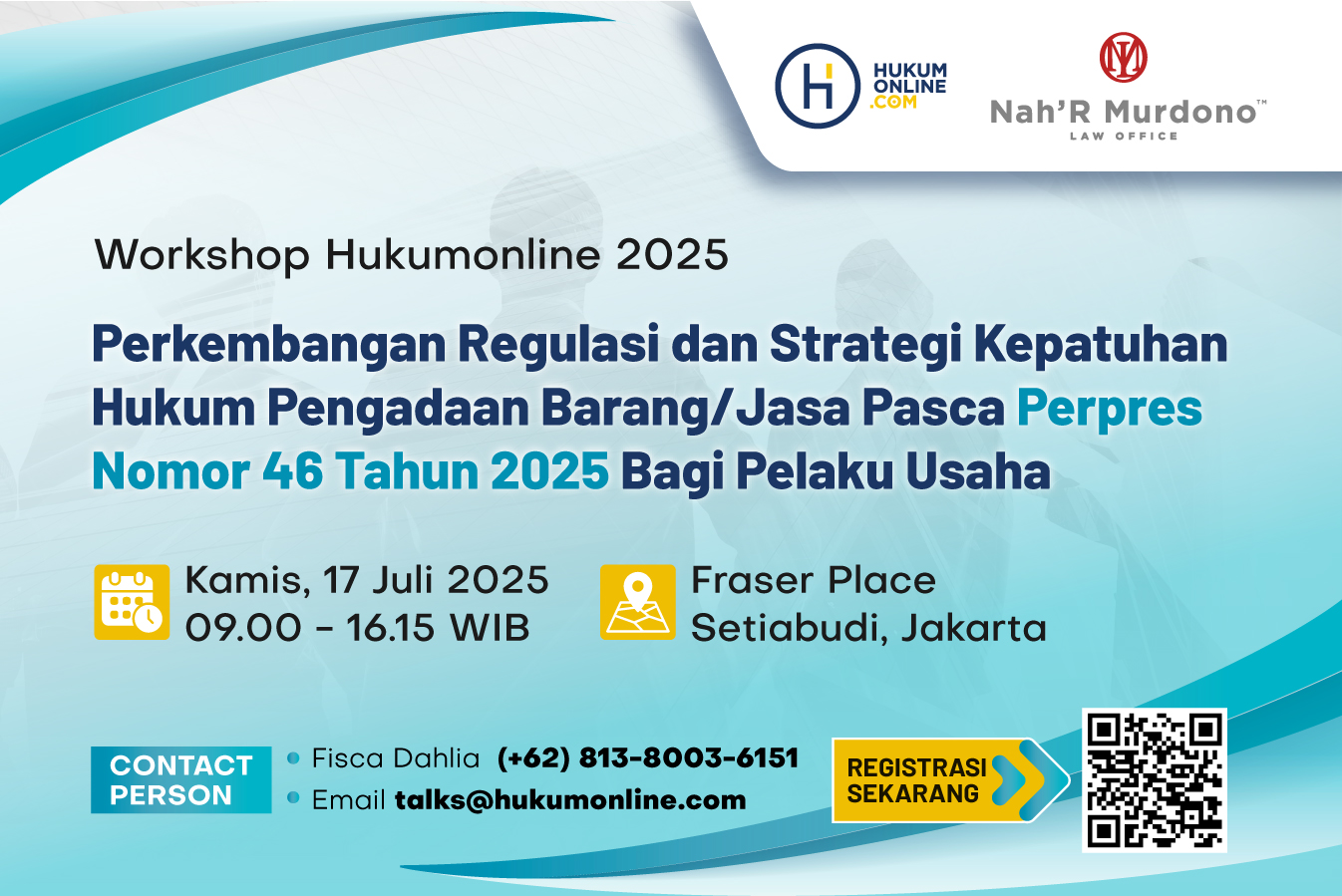 HUKUM ONLINE .COM

Nah'R Murdono™
LAW OFFICE

Workshop Hukumonline 2025

Perkembangan Regulasi dan Strategi Kepatuhan Hukum Pengadaan Barang/Jasa Pasca Perpres Nomor 46 Tahun 2025 Bagi Pelaku Usaha

Kamis, 17 Juli 2025
09.00 - 16.15 WIB

Fraser Place
Setiabudi, Jakarta

CONTACT PERSON

Fisca Dahlia (+62) 813-8003-6151
Email talks@hukumonline.com

REGISTRASI SEKARANG